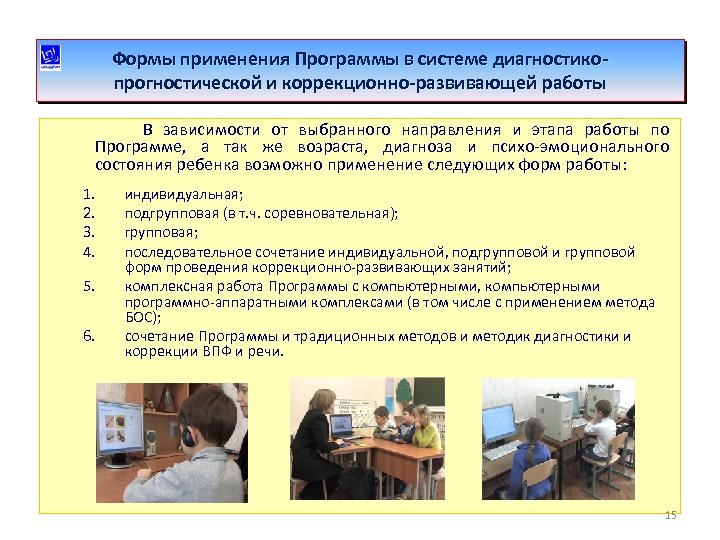 Формы применения Программы в системе диагностико-прогностической и коррекционно-развивающей работы

В зависимости от выбранного направления и этапа работы по Программе, а так же возраста, диагноза и психо-эмоционального состояния ребенка возможно применение следующих форм работы:

1. индивидуальная;
2. подгрупповая (в т.ч. соревновательная);
3. групповая;
4. последовательное сочетание индивидуальной, подгрупповой и групповой форм проведения коррекционно-развивающих занятий;
5. комплексная работа Программы с компьютерными, компьютерными программно-аппаратными комплексами (в том числе с применением метода БОС);
6. сочетание Программы и традиционных методов и методик диагностики и коррекции ВПФ и речи.

15